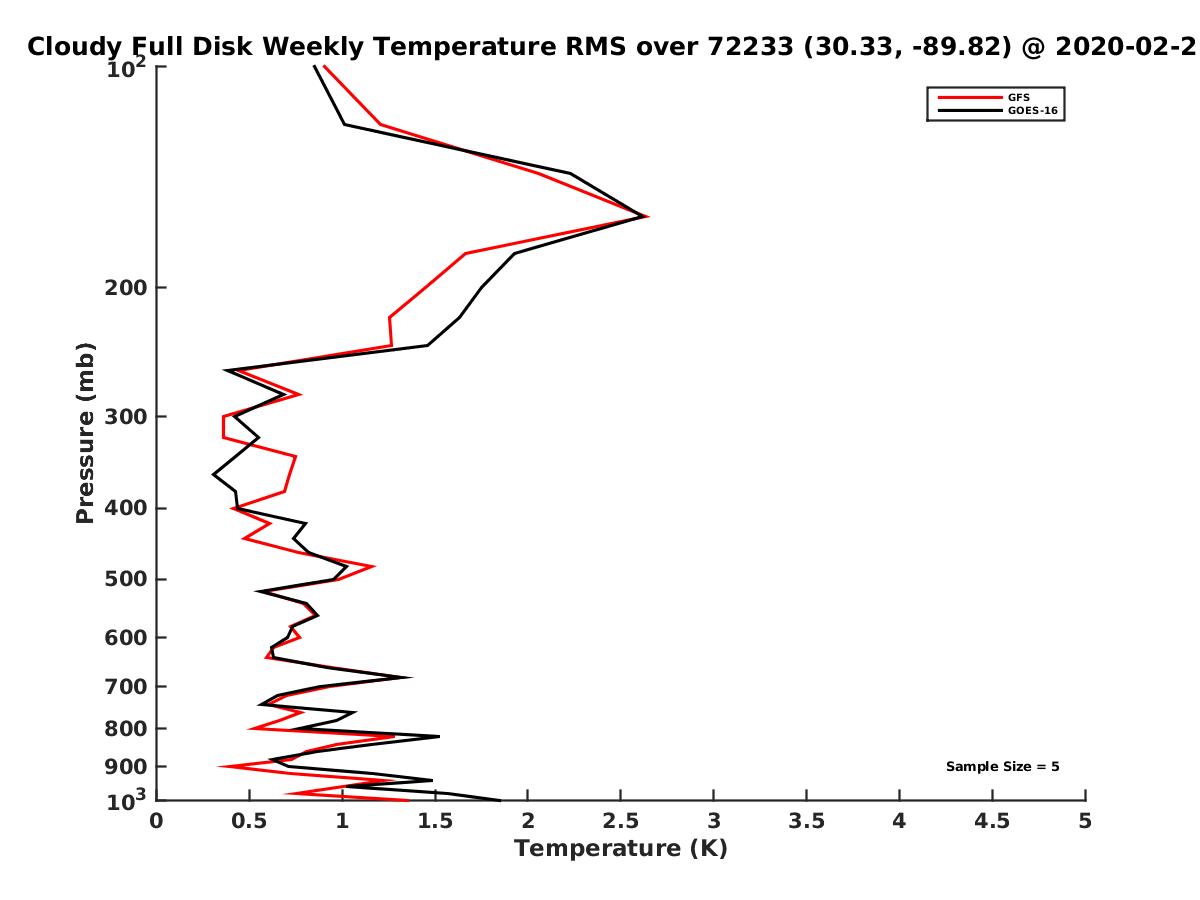 Cloudy Full Disk Weekly Temperature RMS over 72233 (30.33, -89.82) @ 2020-02-2

GFS
GOES-16

Pressure (mb)

$10^2$
200
300
400
500
600
700
800
900
$10^3$

Sample Size = 5

0
0.5
1
1.5
2
2.5
3
3.5
4
4.5
5

Temperature (K)